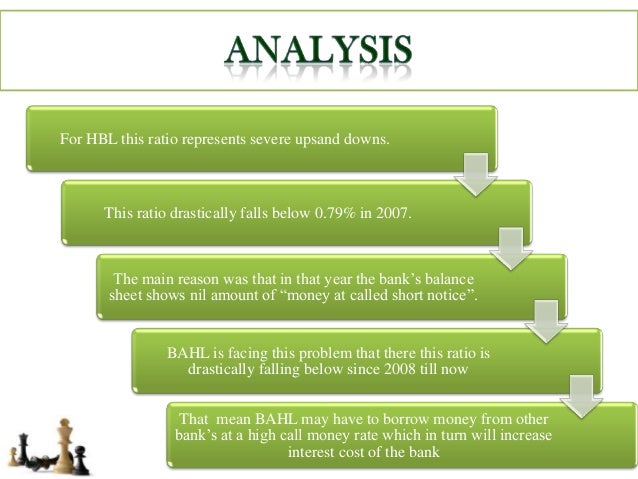 ANALYSIS

For HBL this ratio represents severe upsand downs.

This ratio drastically falls below 0.79% in 2007.

The main reason was that in that year the bank's balance sheet shows nil amount of "money at called short notice".

BAHL is facing this problem that there this ratio is drastically falling below since 2008 till now

That mean BAHL may have to borrow money from other bank's at a high call money rate which in turn will increase interest cost of the bank